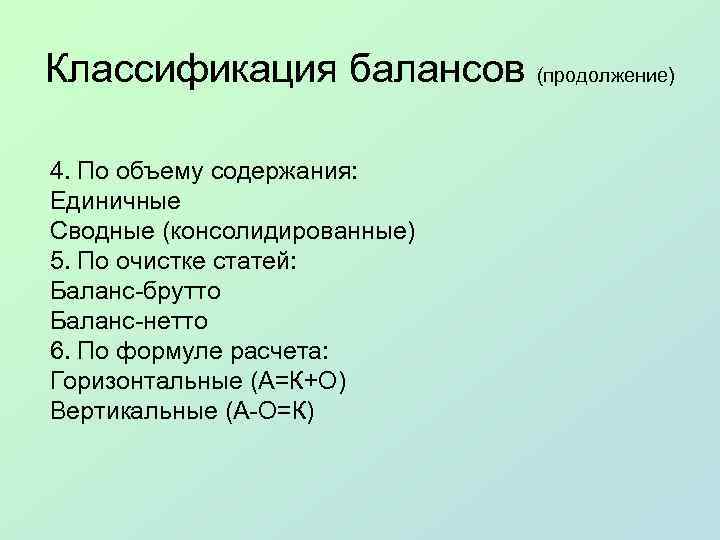 Классификация балансов (продолжение)

4. По объему содержания:
Единичные
Сводные (консолидированные)
5. По очистке статей:
Баланс-брутто
Баланс-нетто
6. По формуле расчета:
Горизонтальные (А=К+О)
Вертикальные (А-О=К)